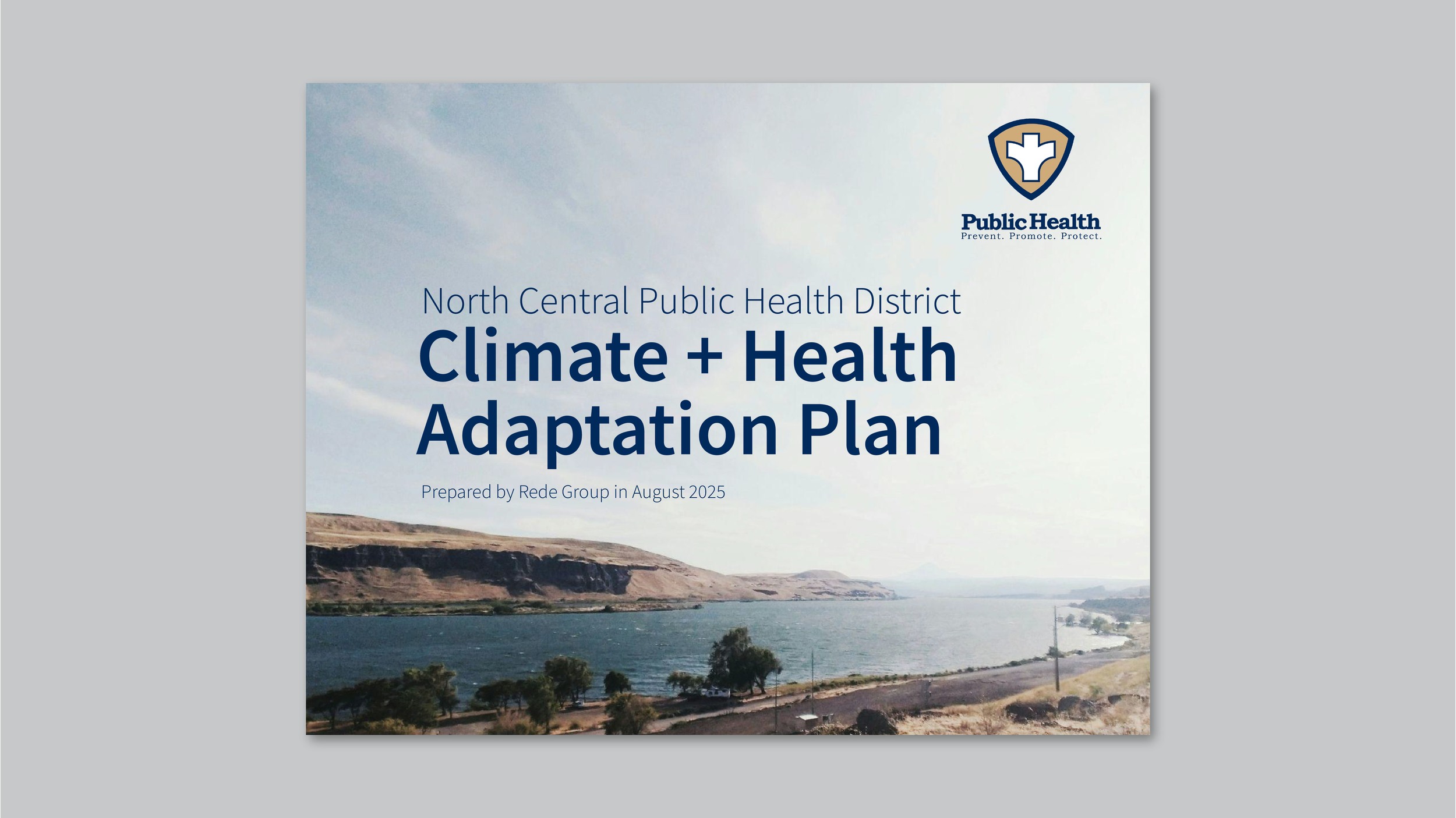 Public Health
Prevent. Promote. Protect.

North Central Public Health District
Climate + Health Adaptation Plan

Prepared by Rede Group in August 2025